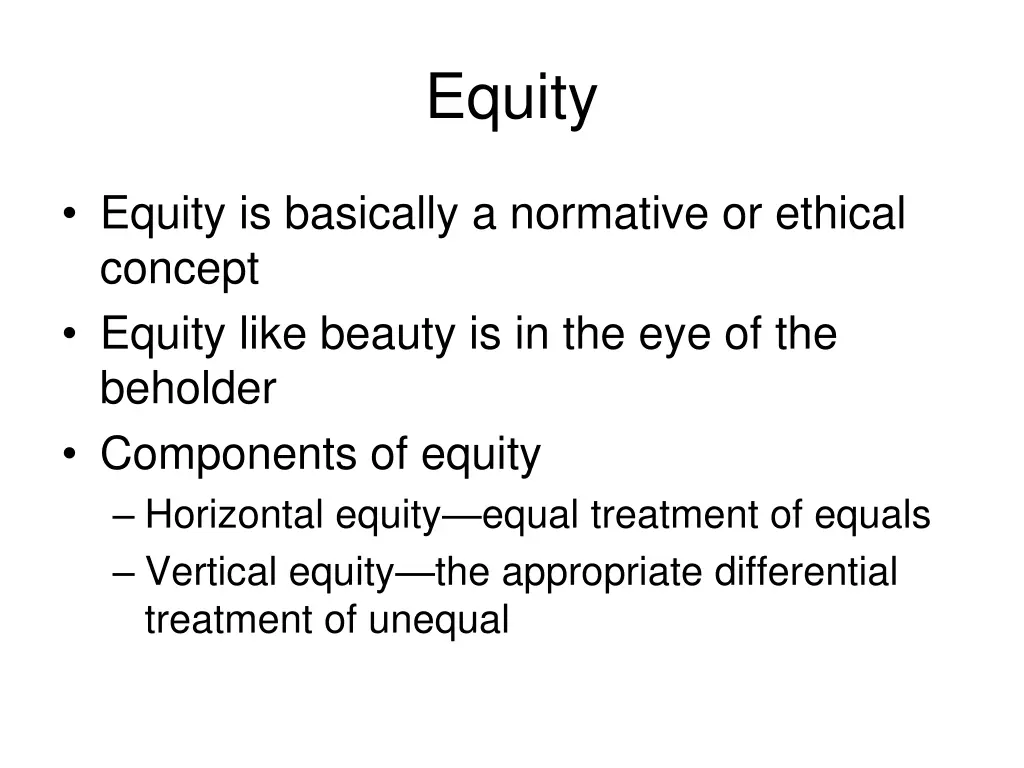 Equity

• Equity is basically a normative or ethical concept
• Equity like beauty is in the eye of the beholder
• Components of equity
– Horizontal equity—equal treatment of equals
– Vertical equity—the appropriate differential treatment of unequal